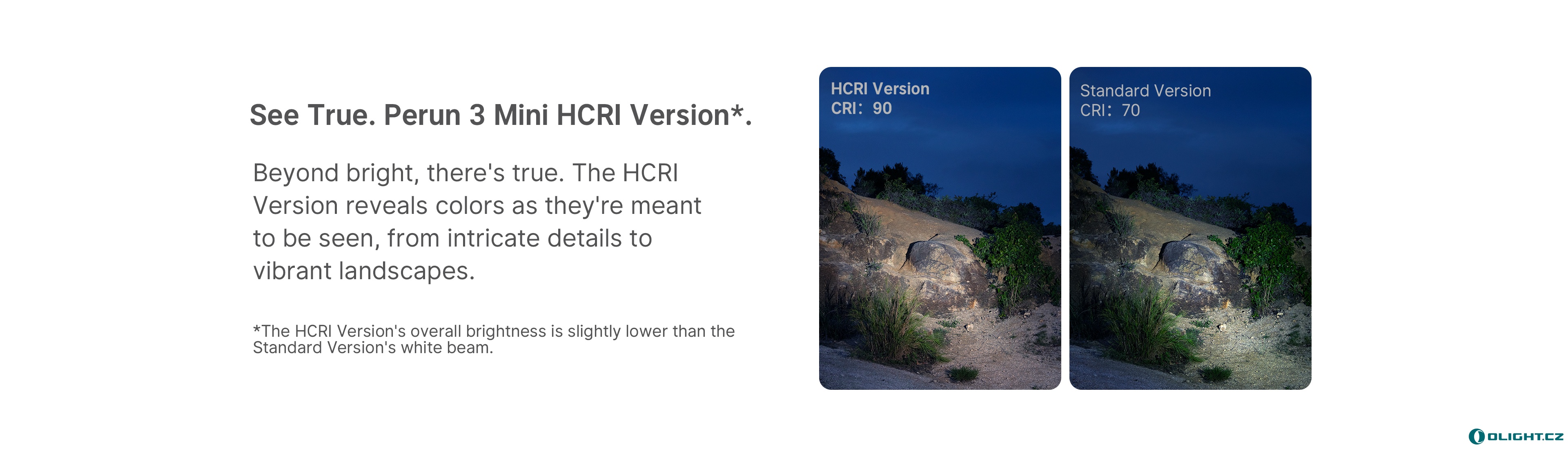 See True. Perun 3 Mini HCRI Version*.

Beyond bright, there's true. The HCRI Version reveals colors as they're meant to be seen, from intricate details to vibrant landscapes.

*The HCRI Version's overall brightness is slightly lower than the Standard Version's white beam.

HCRI Version
CRI: 90

Standard Version
CRI: 70

OLIGHT.CZ